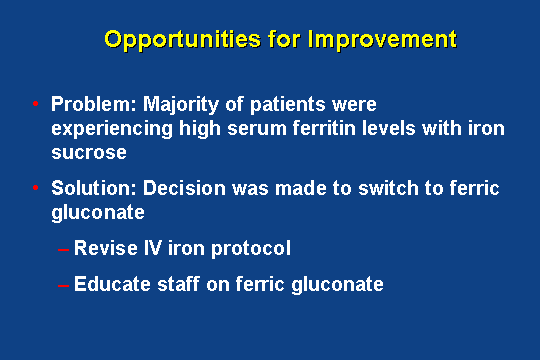 Opportunities for Improvement

• Problem: Majority of patients were experiencing high serum ferritin levels with iron sucrose

• Solution: Decision was made to switch to ferric gluconate

– Revise IV iron protocol

– Educate staff on ferric gluconate